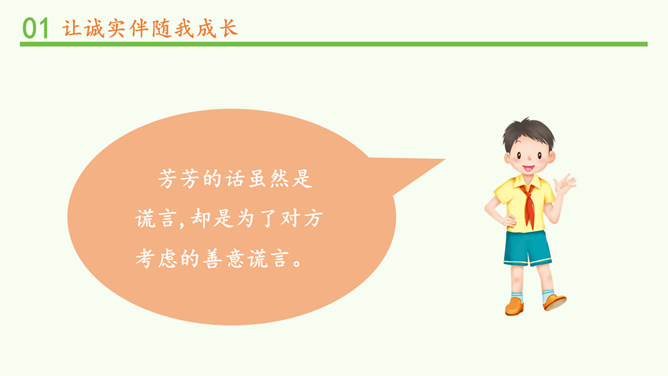 01 让诚实伴随我成长

芳芳的话虽然是谎言，却是为了对方考虑的善意谎言。